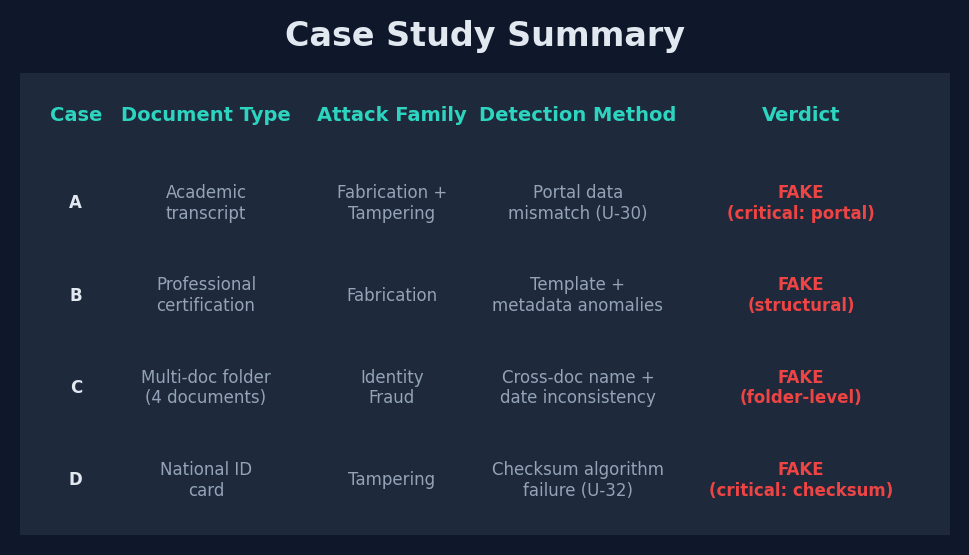 Case Study Summary

| Case | Document Type | Attack Family | Detection Method | Verdict |
|---|---|---|---|---|
| A | Academic transcript | Fabrication + Tampering | Portal data mismatch (U-30) | FAKE (critical: portal) |
| B | Professional certification | Fabrication | Template + metadata anomalies | FAKE (structural) |
| C | Multi-doc folder (4 documents) | Identity Fraud | Cross-doc name + date inconsistency | FAKE (folder-level) |
| D | National ID card | Tampering | Checksum algorithm failure (U-32) | FAKE (critical: checksum) |